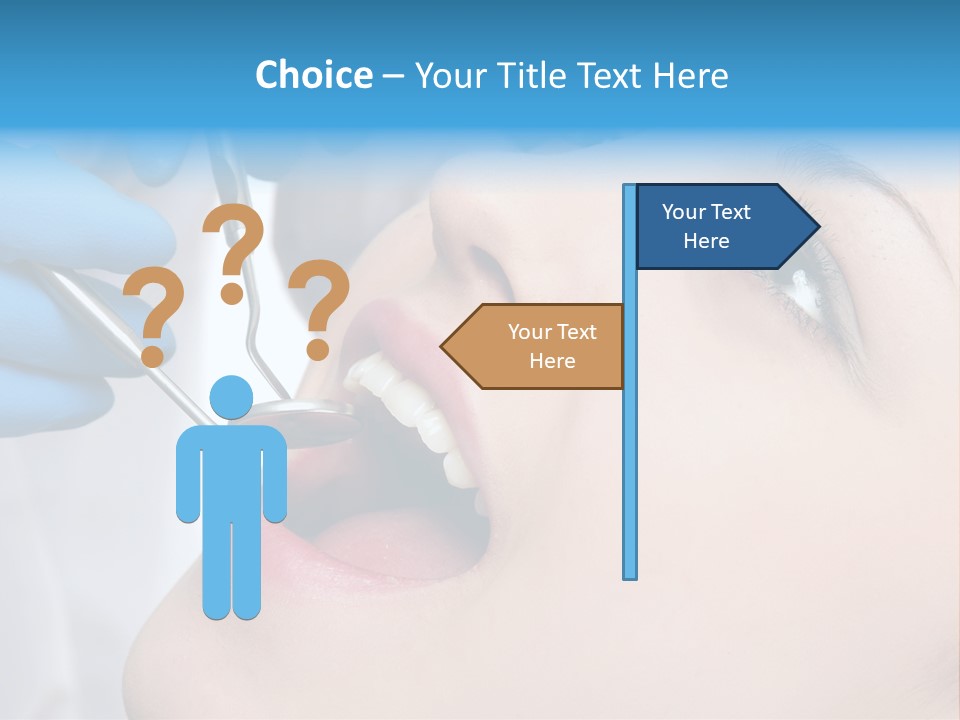 Choice – Your Title Text Here

? ? ?

Your Text Here

Your Text Here